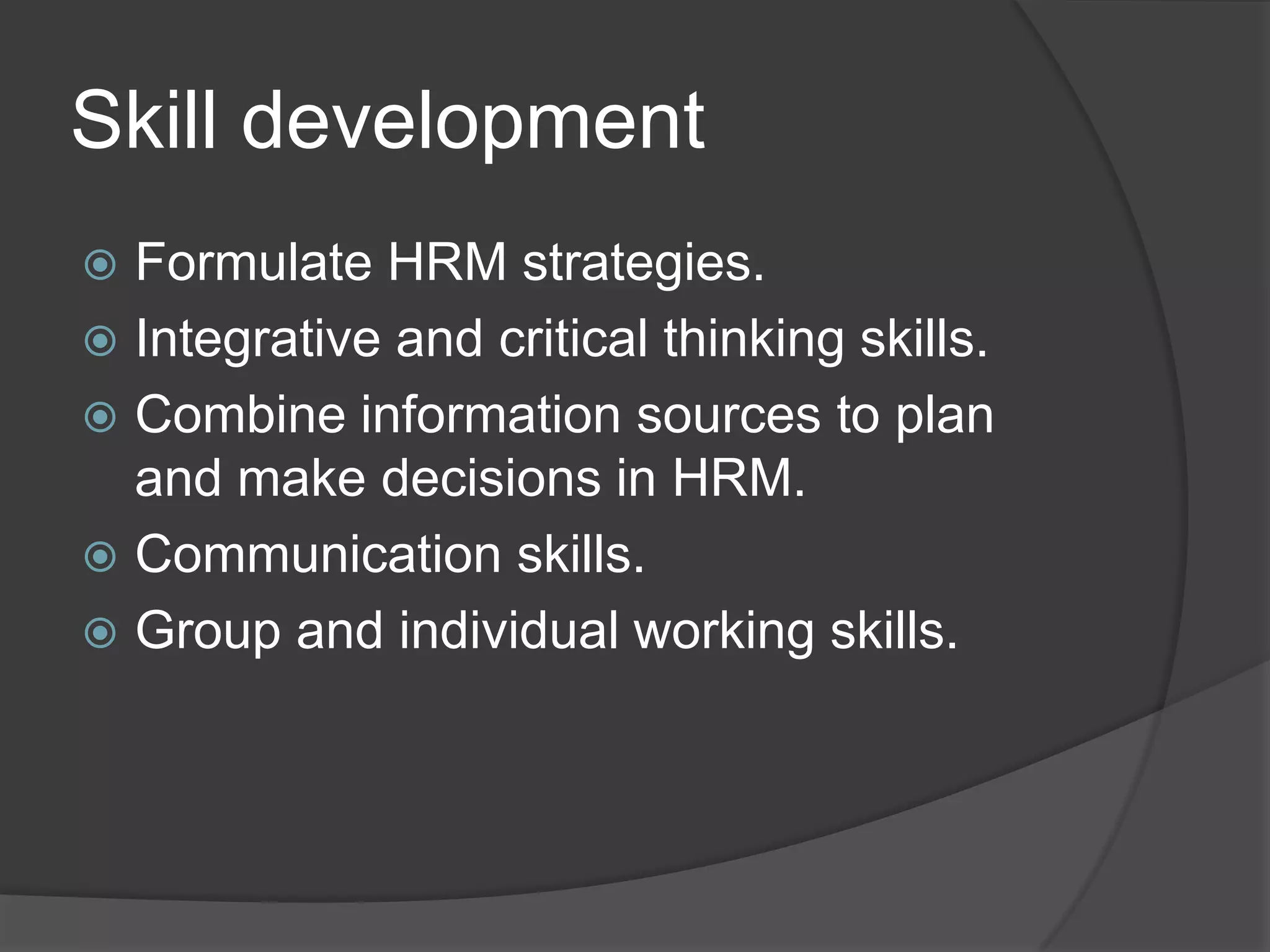 Skill development

- Formulate HRM strategies.
- Integrative and critical thinking skills.
- Combine information sources to plan and make decisions in HRM.
- Communication skills.
- Group and individual working skills.